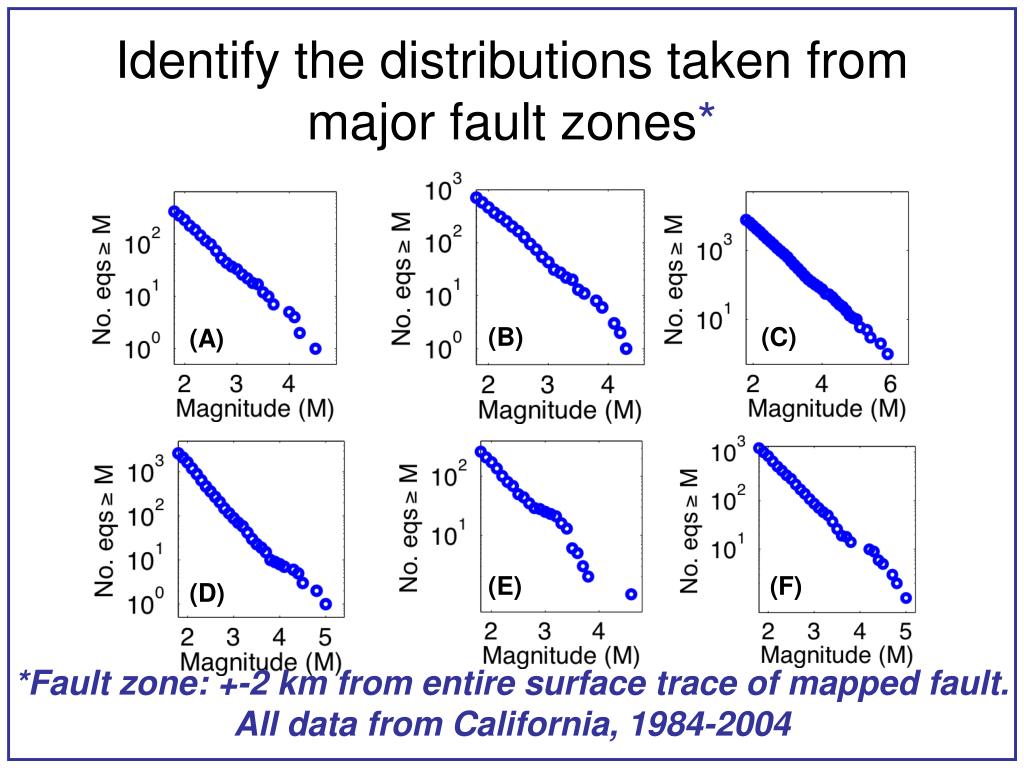 Identify the distributions taken from major fault zones*

No. eqs ≥ M
$10^2$
$10^1$
$10^0$
(A)
2 3 4
Magnitude (M)

No. eqs ≥ M
$10^3$
$10^2$
$10^1$
$10^0$
(B)
2 3 4
Magnitude (M)

No. eqs ≥ M
$10^3$
$10^1$
(C)
2 4 6
Magnitude (M)

No. eqs ≥ M
$10^3$
$10^2$
$10^1$
$10^0$
(D)
2 3 4 5
Magnitude (M)

No. eqs ≥ M
$10^2$
$10^1$
(E)
2 3 4
Magnitude (M)

No. eqs ≥ M
$10^3$
$10^2$
$10^1$
(F)
2 3 4 5
Magnitude (M)

*Fault zone: +-2 km from entire surface trace of mapped fault. All data from California, 1984-2004